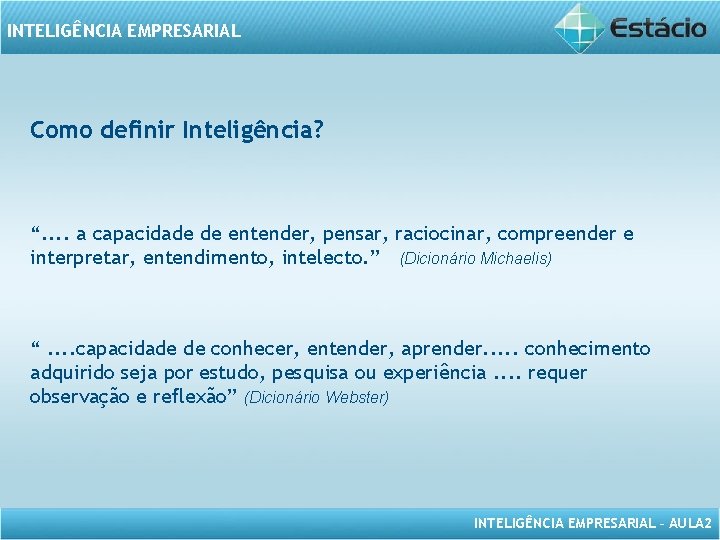 INTELIGÊNCIA EMPRESARIAL

Estácio

Como definir Inteligência?

“.... a capacidade de entender, pensar, raciocinar, compreender e interpretar, entendimento, intelecto.” (Dicionário Michaelis)

“ ....capacidade de conhecer, entender, aprender..... conhecimento adquirido seja por estudo, pesquisa ou experiência .... requer observação e reflexão” (Dicionário Webster)

INTELIGÊNCIA EMPRESARIAL – AULA2